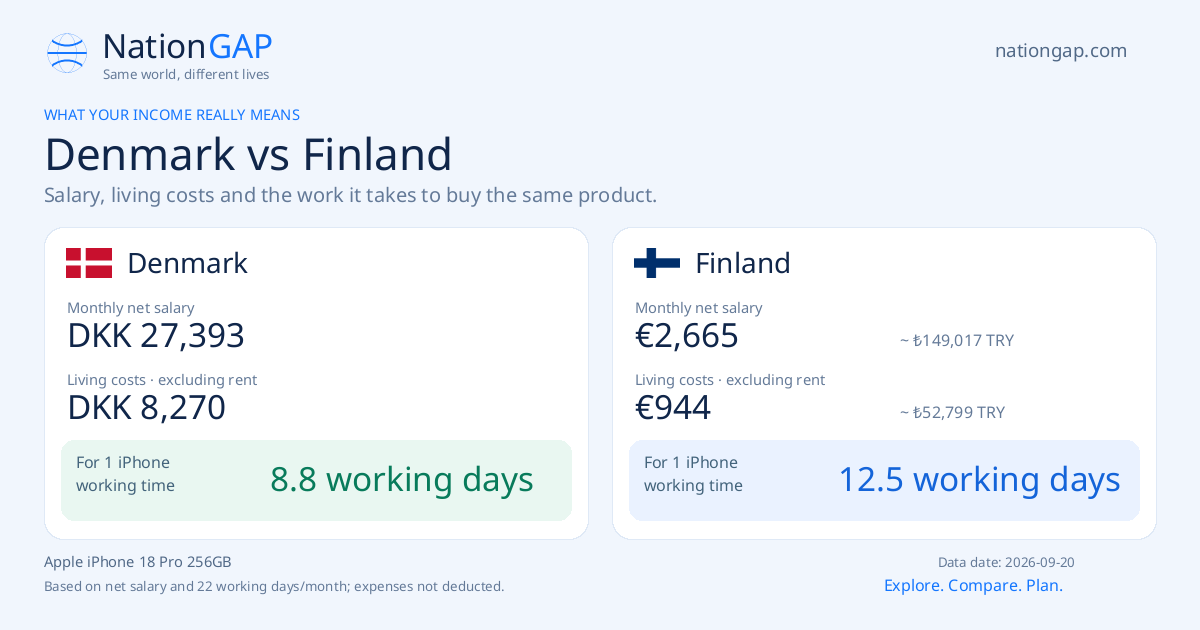 NationGAP
Same world, different lives

nationgap.com

WHAT YOUR INCOME REALLY MEANS

Denmark vs Finland

Salary, living costs and the work it takes to buy the same product.

Denmark

Monthly net salary
DKK 27,393

Living costs · excluding rent
DKK 8,270

For 1 iPhone working time
8.8 working days

Finland

Monthly net salary
€2,665
~ ₺149,017 TRY

Living costs · excluding rent
€944
~ ₺52,799 TRY

For 1 iPhone working time
12.5 working days

Apple iPhone 18 Pro 256GB
Based on net salary and 22 working days/month; expenses not deducted.

Data date: 2026-09-20
Explore. Compare. Plan.